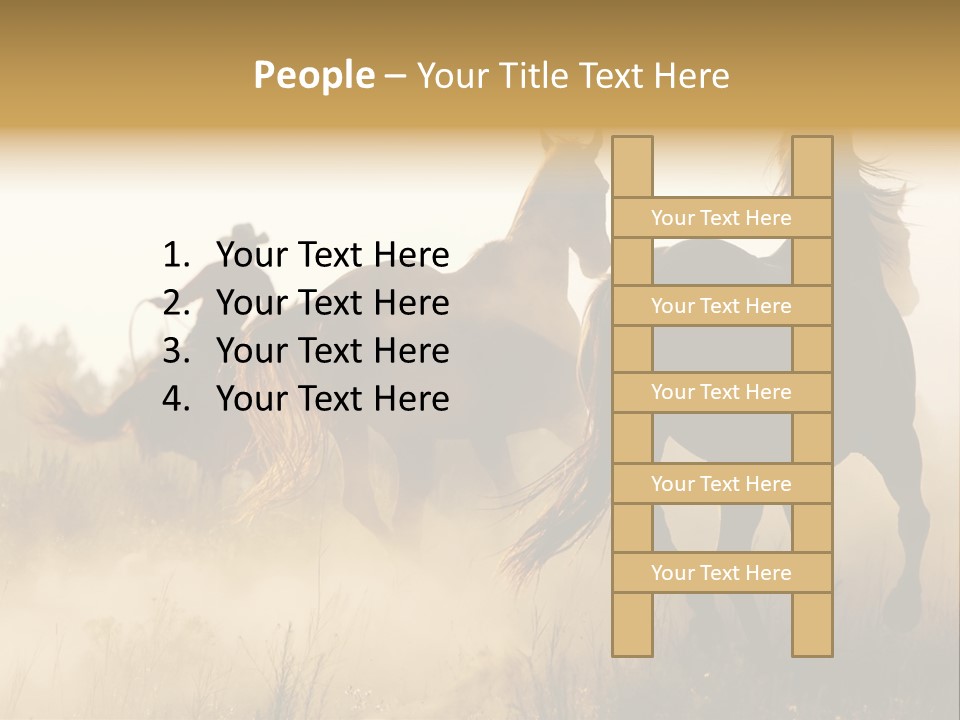 People – Your Title Text Here

1. Your Text Here
2. Your Text Here
3. Your Text Here
4. Your Text Here

Your Text Here

Your Text Here

Your Text Here

Your Text Here

Your Text Here